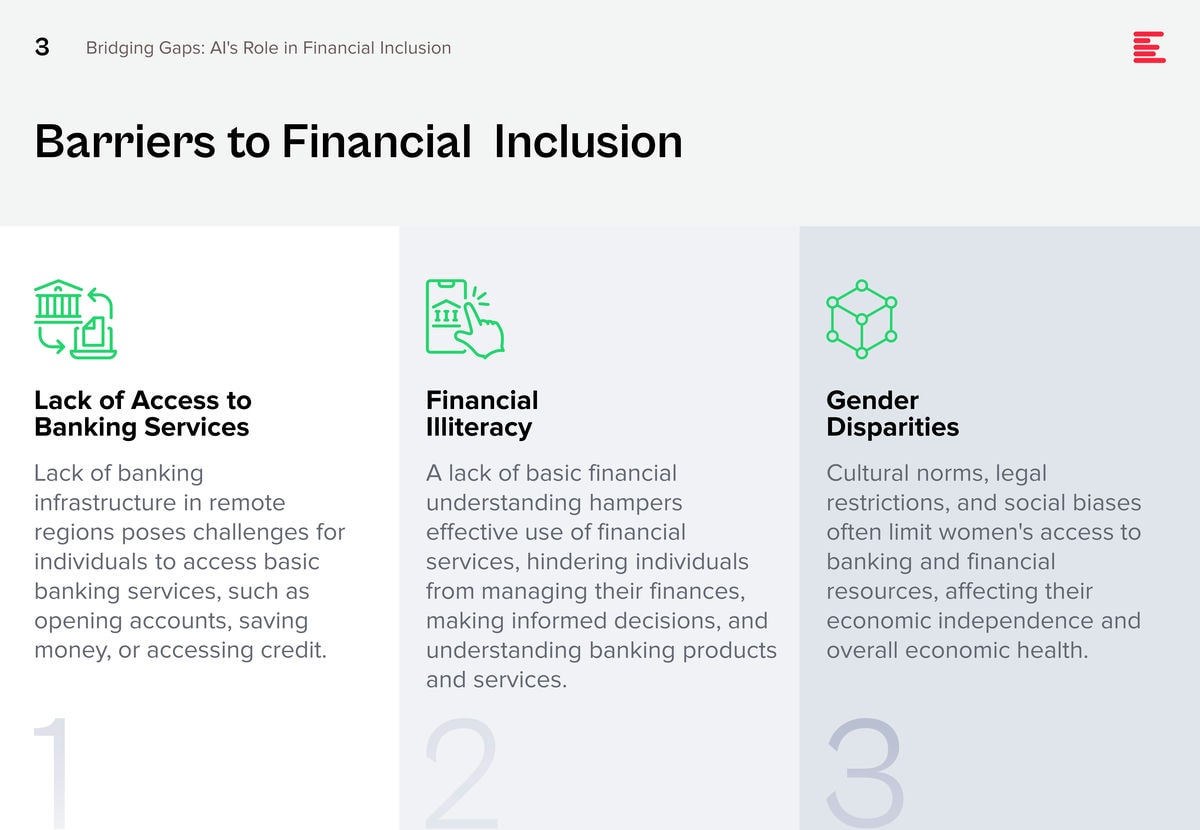 3 Bridging Gaps: AI's Role in Financial Inclusion

Barriers to Financial Inclusion

Lack of Access to Banking Services

Lack of banking infrastructure in remote regions poses challenges for individuals to access basic banking services, such as opening accounts, saving money, or accessing credit.

1

Financial Illiteracy

A lack of basic financial understanding hampers effective use of financial services, hindering individuals from managing their finances, making informed decisions, and understanding banking products and services.

2

Gender Disparities

Cultural norms, legal restrictions, and social biases often limit women's access to banking and financial resources, affecting their economic independence and overall economic health.

3